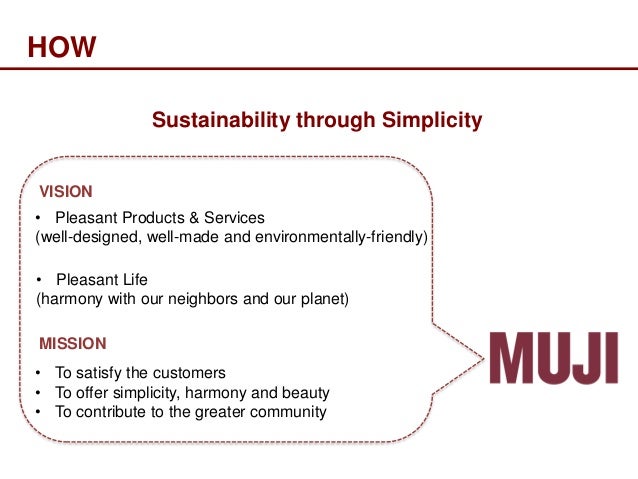 HOW

Sustainability through Simplicity

VISION

• Pleasant Products & Services
(well-designed, well-made and environmentally-friendly)

• Pleasant Life
(harmony with our neighbors and our planet)

MISSION

• To satisfy the customers
• To offer simplicity, harmony and beauty
• To contribute to the greater community

MUJI